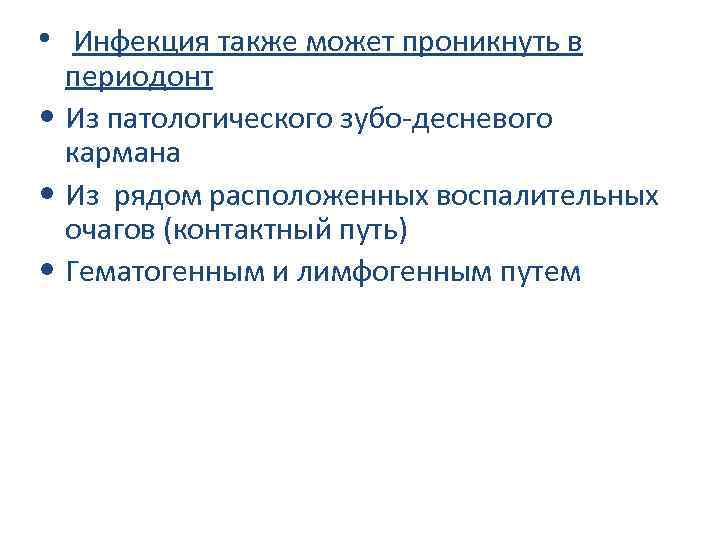 • Инфекция также может проникнуть в периодонт
• Из патологического зубо-десневого кармана
• Из рядом расположенных воспалительных очагов (контактный путь)
• Гематогенным и лимфогенным путем